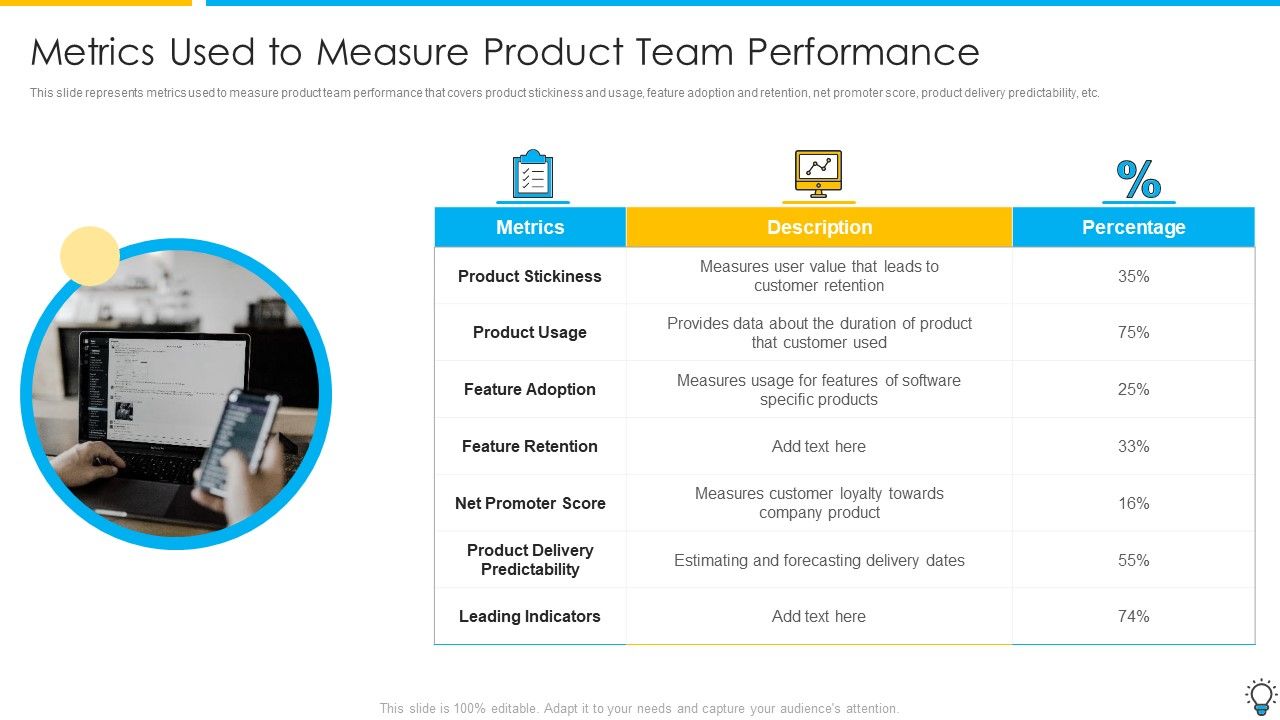 Metrics Used to Measure Product Team Performance

This slide represents metrics used to measure product team performance that covers product stickiness and usage, feature adoption and retention, net promoter score, product delivery predictability, etc.

| Metrics | Description | Percentage |
|---|---|---|
| Product Stickiness | Measures user value that leads to customer retention | 35% |
| Product Usage | Provides data about the duration of product that customer used | 75% |
| Feature Adoption | Measures usage for features of software specific products | 25% |
| Feature Retention | Add text here | 33% |
| Net Promoter Score | Measures customer loyalty towards company product | 16% |
| Product Delivery Predictability | Estimating and forecasting delivery dates | 55% |
| Leading Indicators | Add text here | 74% |

This slide is 100% editable. Adapt it to your needs and capture your audience's attention.